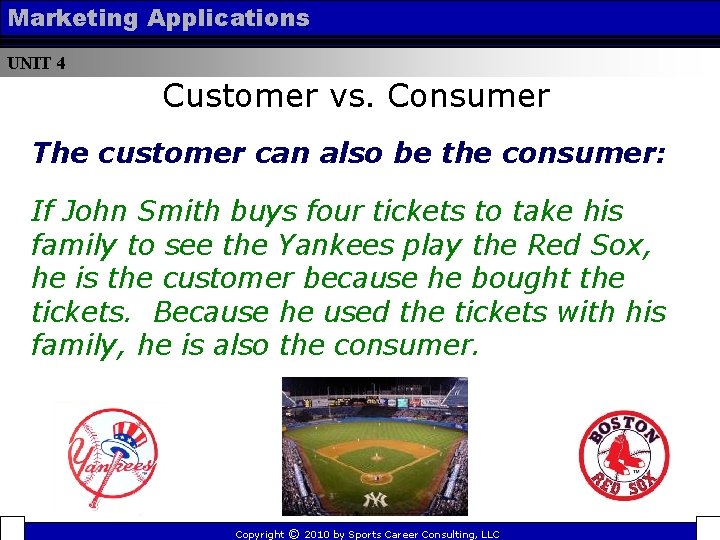 Marketing Applications

UNIT 4

Customer vs. Consumer

The customer can also be the consumer:

If John Smith buys four tickets to take his family to see the Yankees play the Red Sox, he is the customer because he bought the tickets. Because he used the tickets with his family, he is also the consumer.

Yankees

NY

BOSTON RED SOX

Copyright © 2010 by Sports Career Consulting, LLC